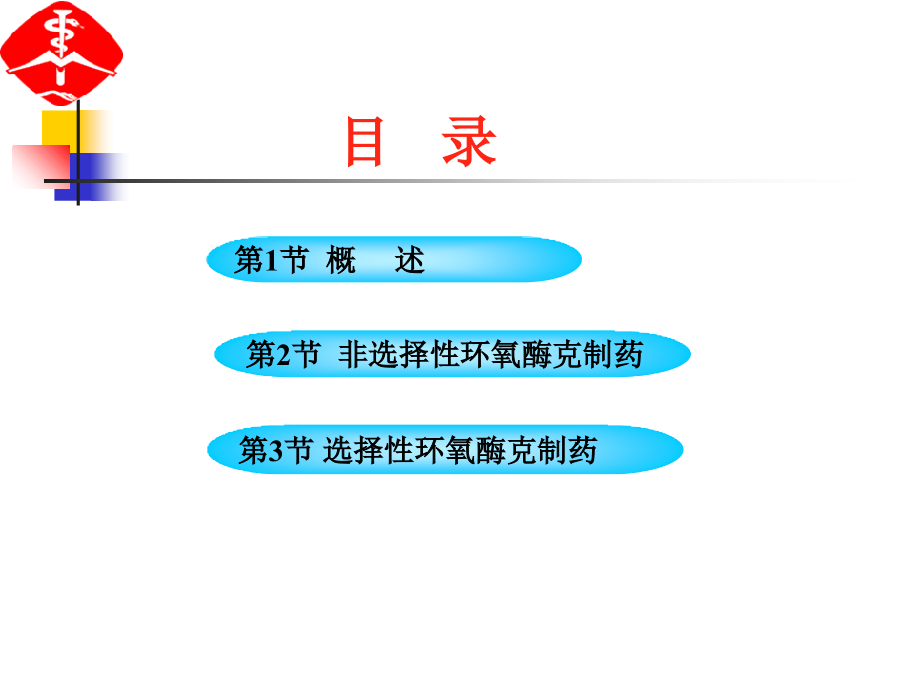 目 录

第1节 概 述

第2节 非选择性环氧酶克制药

第3节 选择性环氧酶克制药